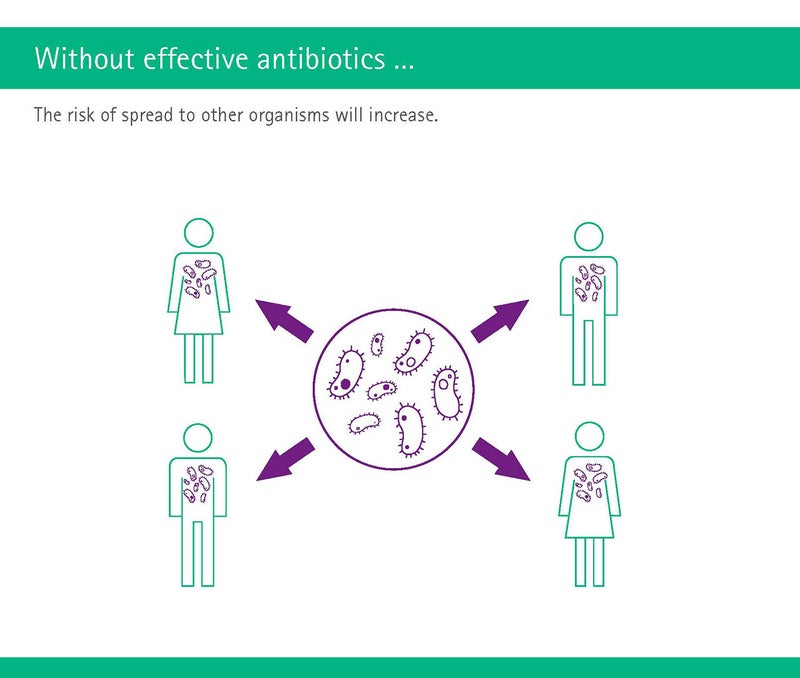 Without effective antibiotics ...

The risk of spread to other organisms will increase.